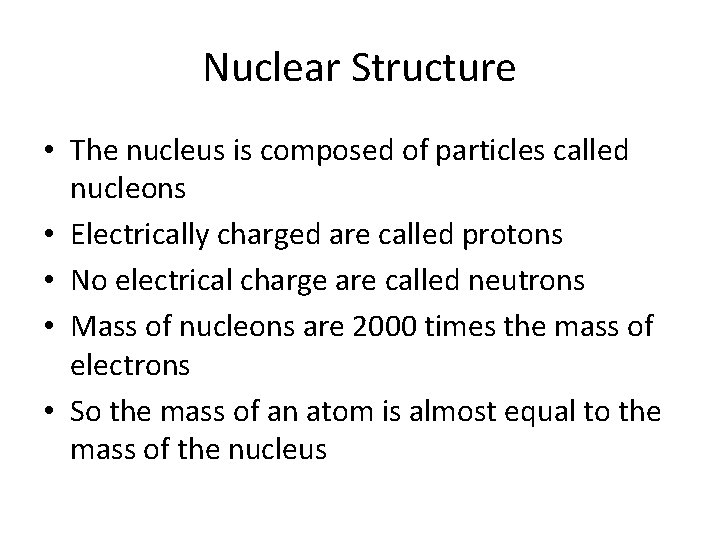 Nuclear Structure

• The nucleus is composed of particles called nucleons
• Electrically charged are called protons
• No electrical charge are called neutrons
• Mass of nucleons are 2000 times the mass of electrons
• So the mass of an atom is almost equal to the mass of the nucleus